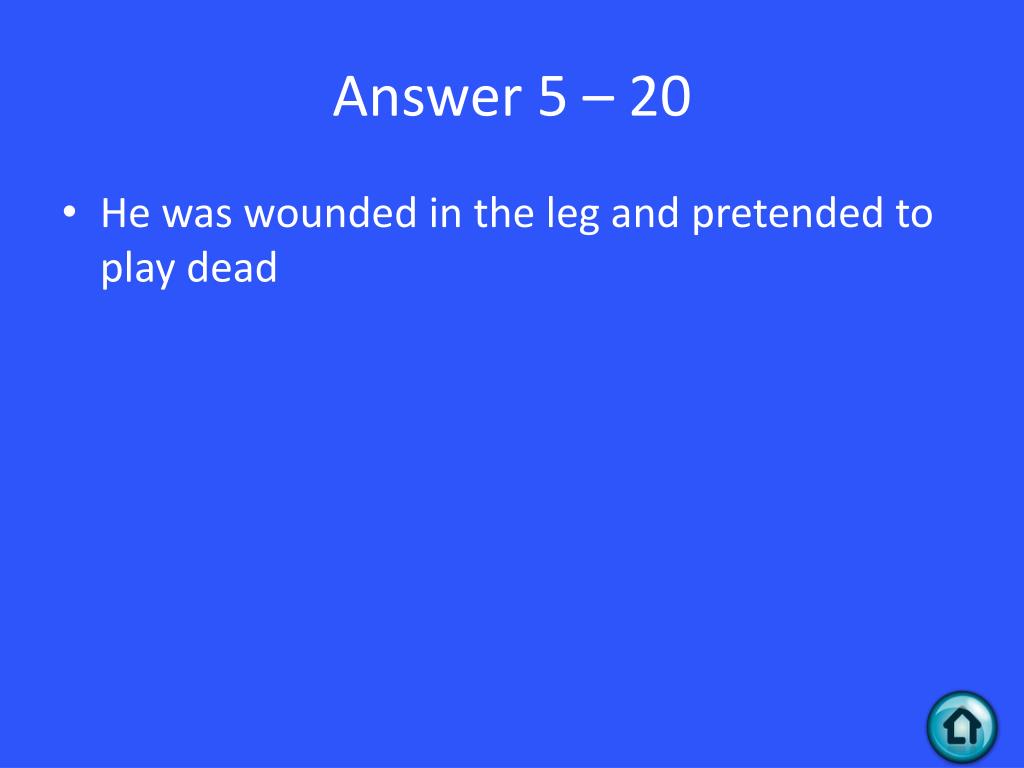 Answer 5 – 20

• He was wounded in the leg and pretended to play dead